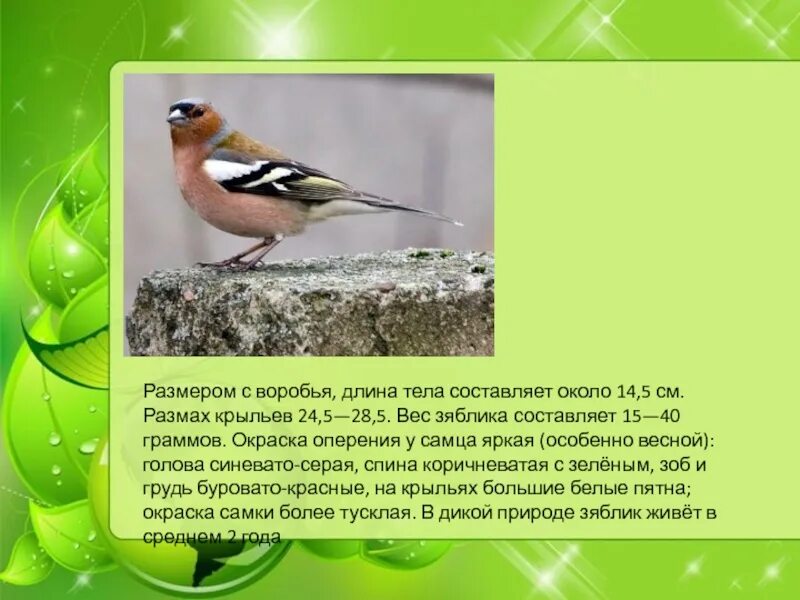 Размером с воробья, длина тела составляет около 14,5 см. Размах крыльев 24,5—28,5. Вес зяблика составляет 15—40 граммов. Окраска оперения у самца яркая (особенно весной): голова синевато-серая, спина коричневатая с зелёным, зоб и грудь буровато-красные, на крыльях большие белые пятна; окраска самки более тусклая. В дикой природе зяблик живёт в среднем 2 года